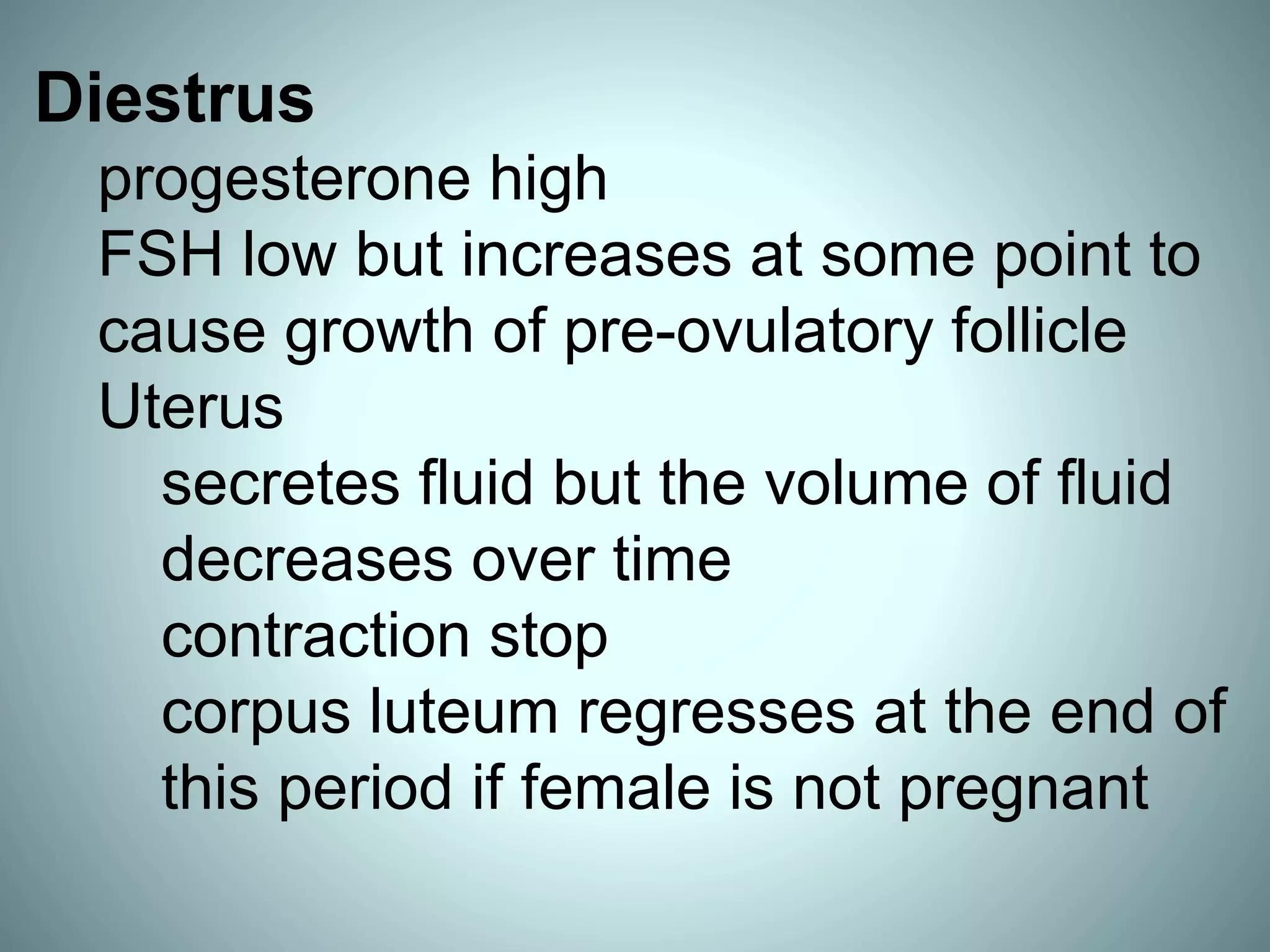 Diestrus

progesterone high

FSH low but increases at some point to cause growth of pre-ovulatory follicle

Uterus

secretes fluid but the volume of fluid decreases over time

contraction stop

corpus luteum regresses at the end of this period if female is not pregnant